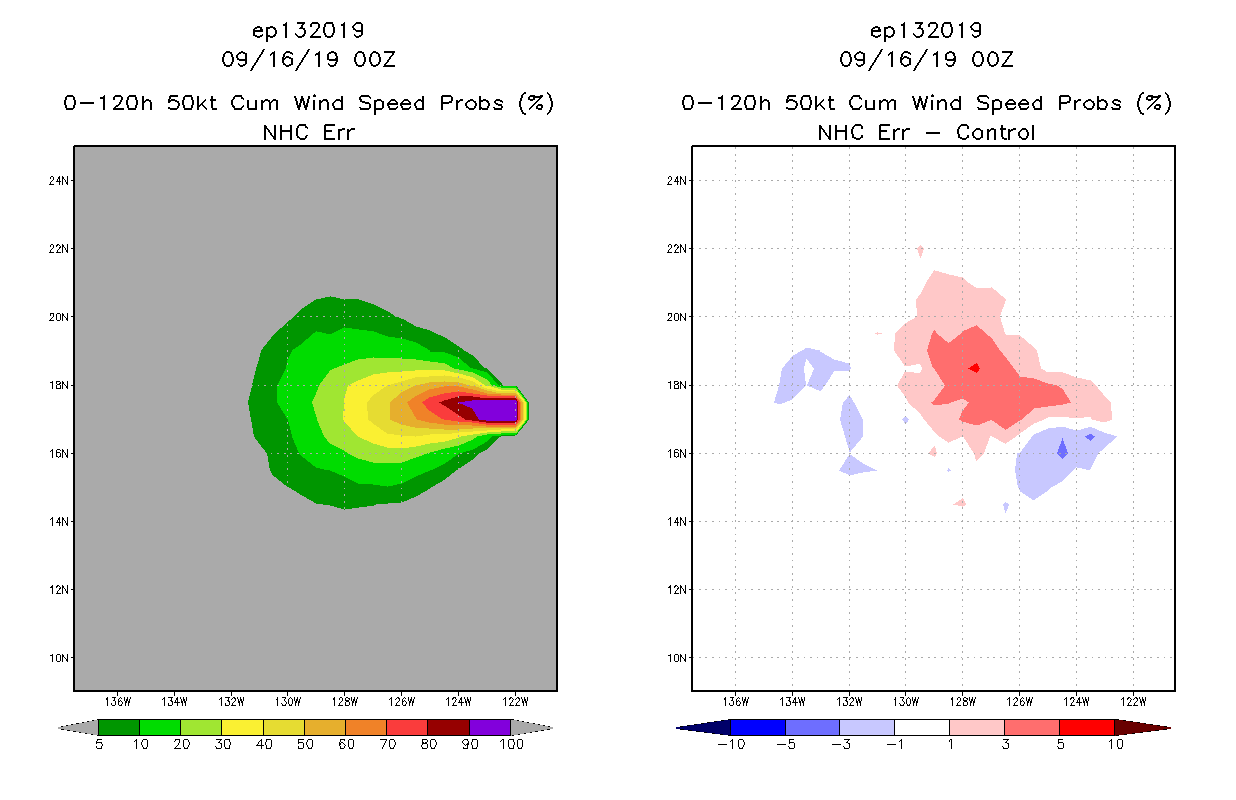 ep132019
09/16/19 00Z
0-120h 50kt Cum Wind Speed Probs (%)
NHC Err

24N
22N
20N
18N
16N
14N
12N
10N
136W 134W 132W 130W 128W 126W 124W 122W

5 10 20 30 40 50 60 70 80 90 100

ep132019
09/16/19 00Z
0-120h 50kt Cum Wind Speed Probs (%)
NHC Err - Control

24N
22N
20N
18N
16N
14N
12N
10N
136W 134W 132W 130W 128W 126W 124W 122W

-10 -5 -3 -1 1 3 5 10